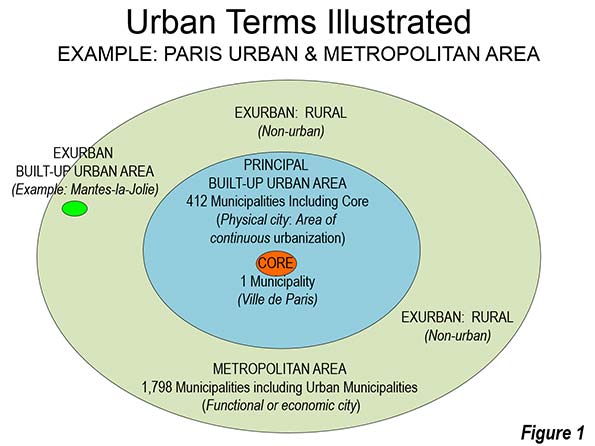 Urban Terms Illustrated
EXAMPLE: PARIS URBAN & METROPOLITAN AREA

EXURBAN: RURAL
(Non-urban)

EXURBAN
BUILT-UP URBAN AREA
(Example: Mantes-la-Jolie)

PRINCIPAL
BUILT-UP URBAN AREA
412 Municipalities Including Core
(Physical city: Area of continuous urbanization)

CORE
1 Municipality
(Ville de Paris)

EXURBAN: RURAL
(Non-urban)

METROPOLITAN AREA
1,798 Municipalities including Urban Municipalities
(Functional or economic city)

Figure 1